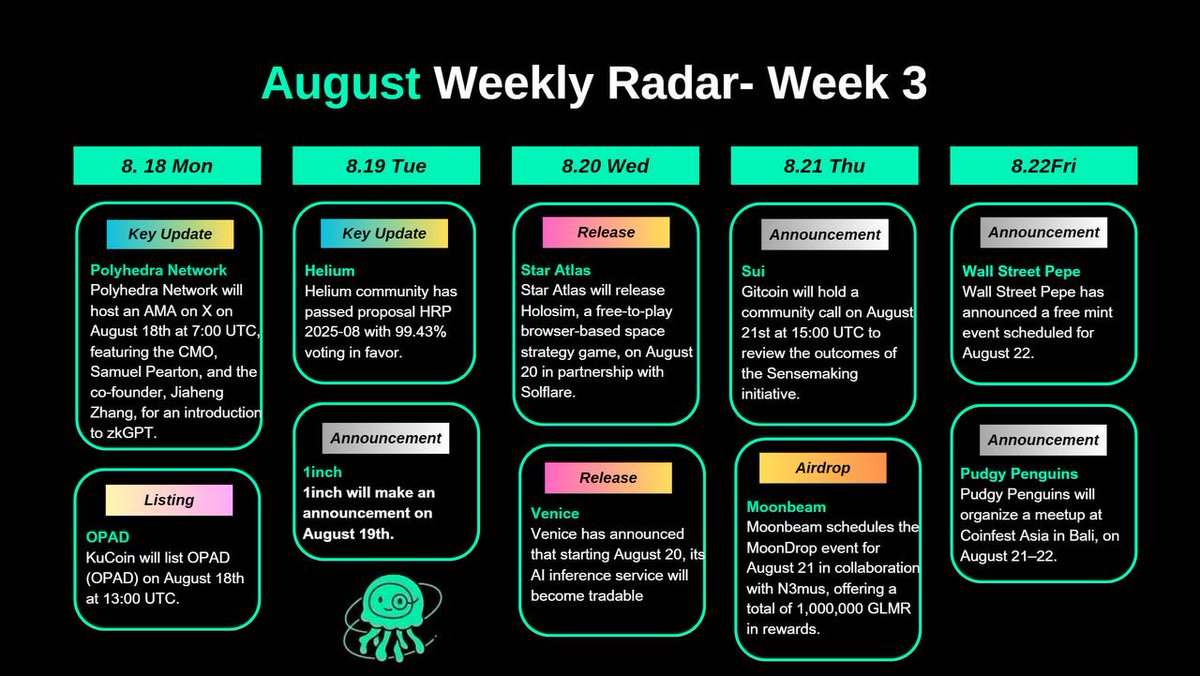 August Weekly Radar- Week 3

8. 18 Mon

Key Update

Polyhedra Network
Polyhedra Network will host an AMA on X on August 18th at 7:00 UTC, featuring the CMO, Samuel Pearton, and the co-founder, Jiaheng Zhang, for an introduction to zkGPT.

Listing

OPAD
KuCoin will list OPAD (OPAD) on August 18th at 13:00 UTC.

8.19 Tue

Key Update

Helium
Helium community has passed proposal HRP 2025-08 with 99.43% voting in favor.

Announcement

1inch
1inch will make an announcement on August 19th.

8.20 Wed

Release

Star Atlas
Star Atlas will release Holosim, a free-to-play browser-based space strategy game, on August 20 in partnership with Solflare.

Release

Venice
Venice has announced that starting August 20, its AI inference service will become tradable

8.21 Thu

Announcement

Sui
Gitcoin will hold a community call on August 21st at 15:00 UTC to review the outcomes of the Sensemaking initiative.

Airdrop

Moonbeam
Moonbeam schedules the MoonDrop event for August 21 in collaboration with N3mus, offering a total of 1,000,000 GLMR in rewards.

8.22Fri

Announcement

Wall Street Pepe
Wall Street Pepe has announced a free mint event scheduled for August 22.

Announcement

Pudgy Penguins
Pudgy Penguins will organize a meetup at Coinfest Asia in Bali, on August 21–22.